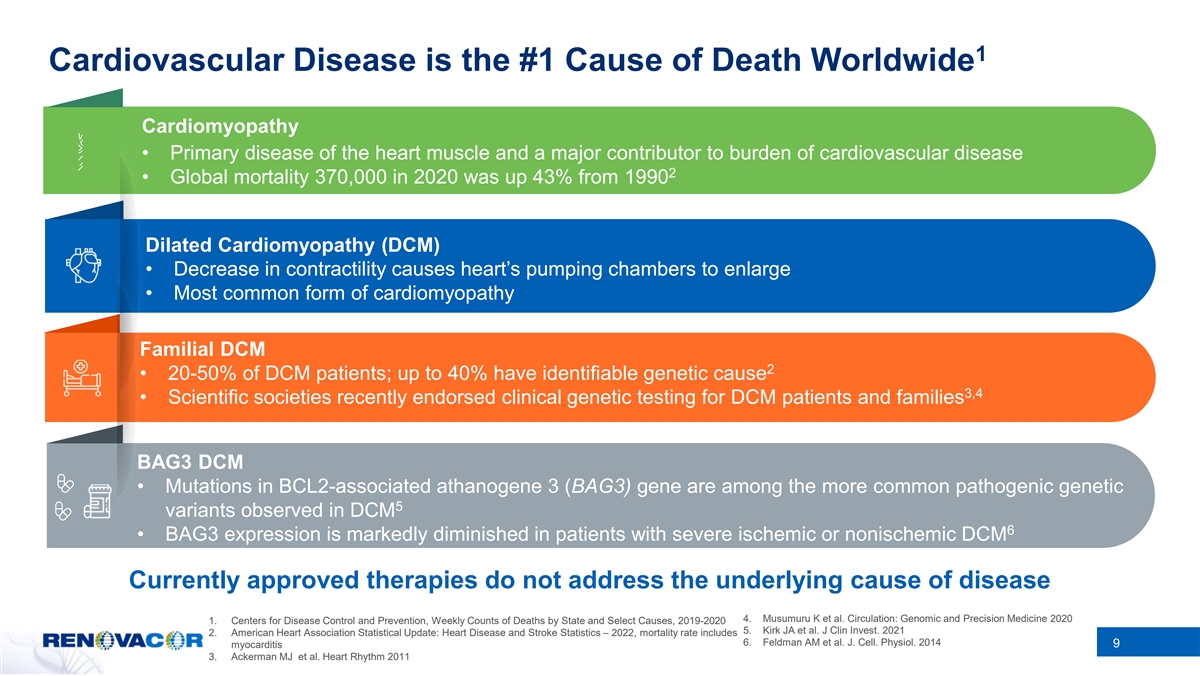 Cardiovascular Disease is the #1 Cause of Death Worldwide$^1$

Cardiomyopathy
• Primary disease of the heart muscle and a major contributor to burden of cardiovascular disease
• Global mortality 370,000 in 2020 was up 43% from 1990$^2$

Dilated Cardiomyopathy (DCM)
• Decrease in contractility causes heart's pumping chambers to enlarge
• Most common form of cardiomyopathy

Familial DCM
• 20-50% of DCM patients; up to 40% have identifiable genetic cause$^2$
• Scientific societies recently endorsed clinical genetic testing for DCM patients and families$^{3,4}$

BAG3 DCM
• Mutations in BCL2-associated athanogene 3 (BAG3) gene are among the more common pathogenic genetic variants observed in DCM$^5$
• BAG3 expression is markedly diminished in patients with severe ischemic or nonischemic DCM$^6$

Currently approved therapies do not address the underlying cause of disease

RENOVACOR

1. Centers for Disease Control and Prevention, Weekly Counts of Deaths by State and Select Causes, 2019-2020
2. American Heart Association Statistical Update: Heart Disease and Stroke Statistics – 2022, mortality rate includes myocarditis
3. Ackerman MJ et al. Heart Rhythm 2011

4. Musumuru K et al. Circulation: Genomic and Precision Medicine 2020
5. Kirk JA et al. J Clin Invest. 2021
6. Feldman AM et al. J. Cell. Physiol. 2014

9